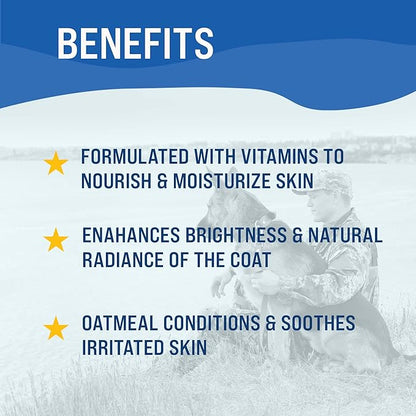 BENEFITS

FORMULATED WITH VITAMINS TO NOURISH & MOISTURIZE SKIN

ENAHANCES BRIGHTNESS & NATURAL RADIANCE OF THE COAT

OATMEAL CONDITIONS & SOOTHES IRRITATED SKIN